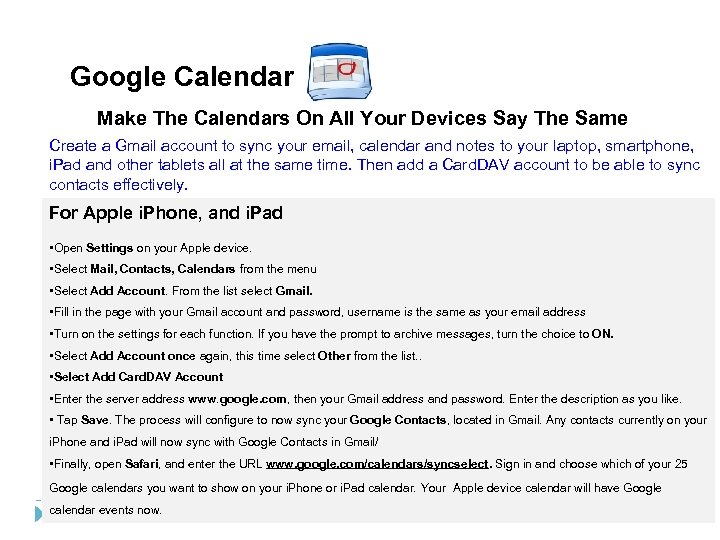 Google Calendar

Make The Calendars On All Your Devices Say The Same

Create a Gmail account to sync your email, calendar and notes to your laptop, smartphone, iPad and other tablets all at the same time. Then add a CardDAV account to be able to sync contacts effectively.

For Apple iPhone, and iPad

•Open Settings on your Apple device.

•Select Mail, Contacts, Calendars from the menu

•Select Add Account. From the list select Gmail.

•Fill in the page with your Gmail account and password, username is the same as your email address

•Turn on the settings for each function. If you have the prompt to archive messages, turn the choice to ON.

•Select Add Account once again, this time select Other from the list..

•Select Add CardDAV Account

•Enter the server address www.google.com, then your Gmail address and password. Enter the description as you like.

• Tap Save. The process will configure to now sync your Google Contacts, located in Gmail. Any contacts currently on your iPhone and iPad will now sync with Google Contacts in Gmail/

•Finally, open Safari, and enter the URL www.google.com/calendars/syncselect. Sign in and choose which of your 25 Google calendars you want to show on your iPhone or iPad calendar. Your Apple device calendar will have Google calendar events now.